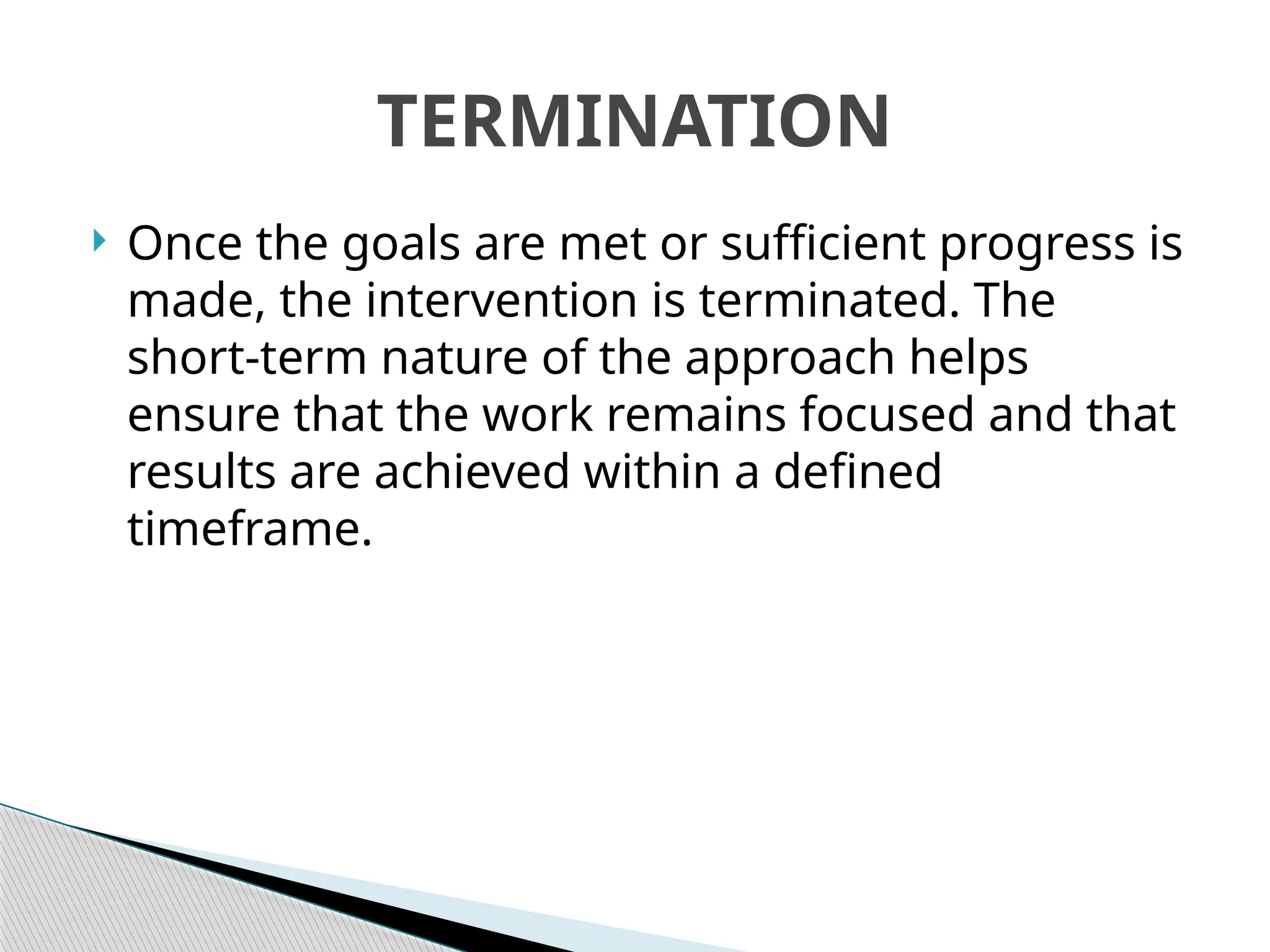 TERMINATION

Once the goals are met or sufficient progress is made, the intervention is terminated. The short-term nature of the approach helps ensure that the work remains focused and that results are achieved within a defined timeframe.